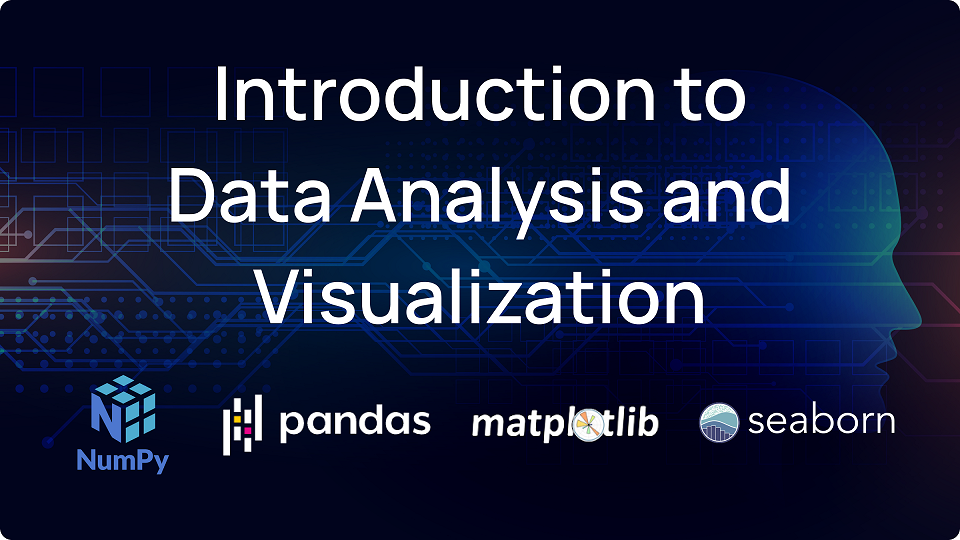 Introduction to Data Analysis and Visualization

NumPy pandas matplotlib seaborn